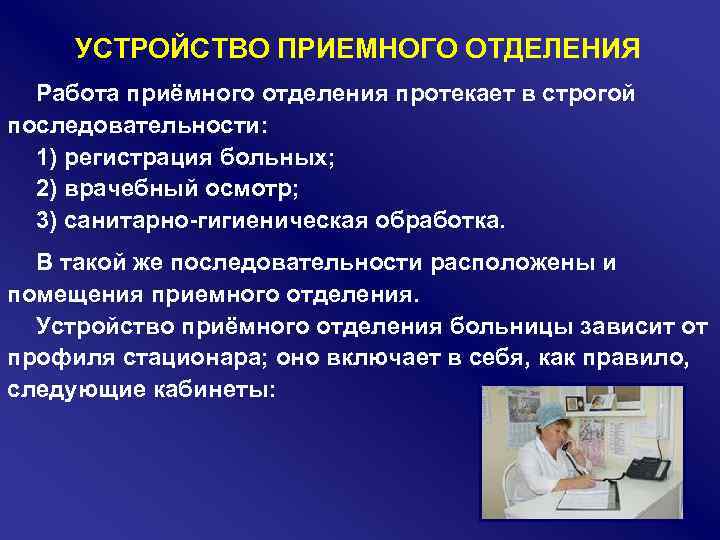 УСТРОЙСТВО ПРИЕМНОГО ОТДЕЛЕНИЯ

Работа приёмного отделения протекает в строгой последовательности:
1) регистрация больных;
2) врачебный осмотр;
3) санитарно-гигиеническая обработка.

В такой же последовательности расположены и помещения приемного отделения.
Устройство приёмного отделения больницы зависит от профиля стационара; оно включает в себя, как правило, следующие кабинеты: